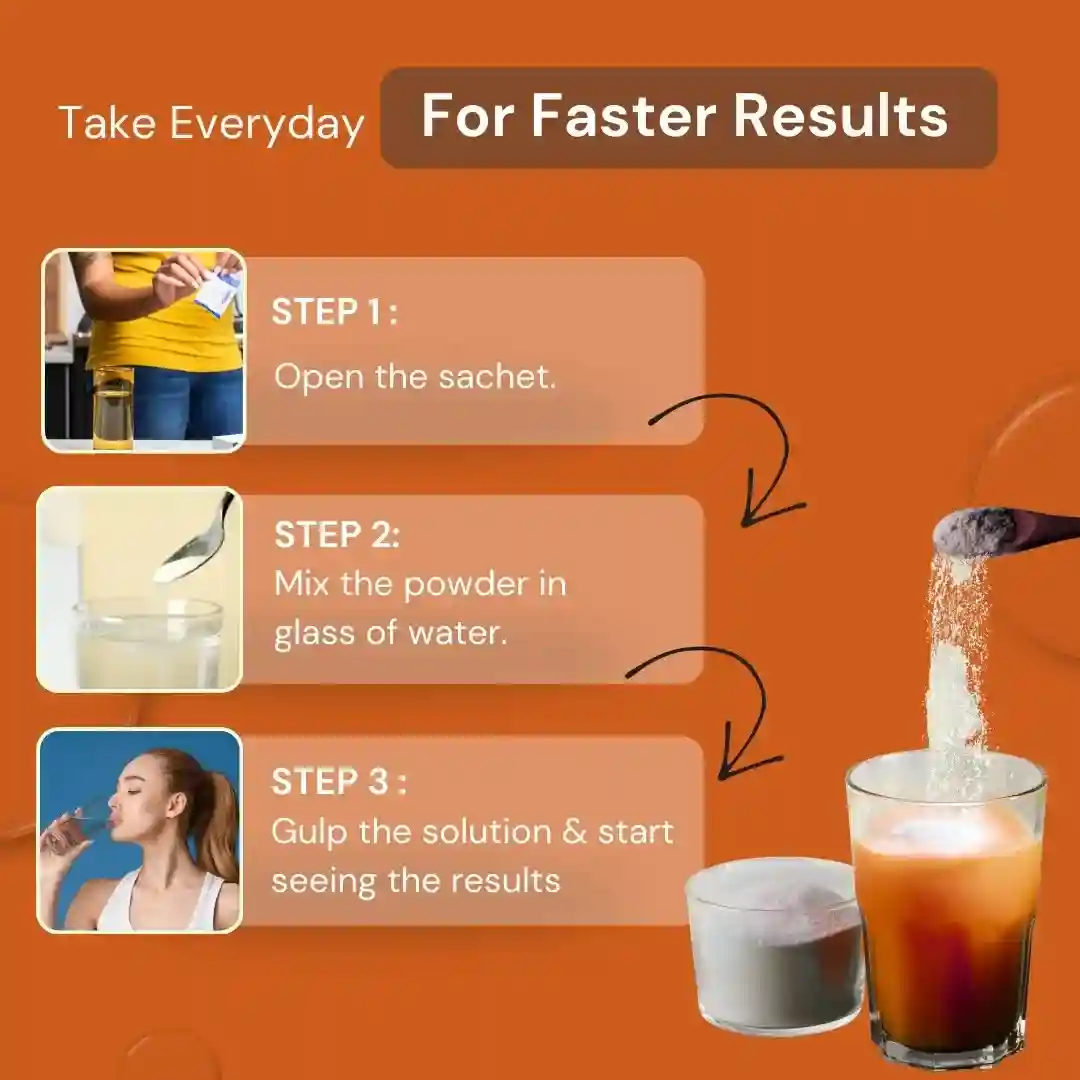 Take Everyday For Faster Results

STEP 1 :
Open the sachet.

STEP 2:
Mix the powder in glass of water.

STEP 3 :
Gulp the solution & start seeing the results